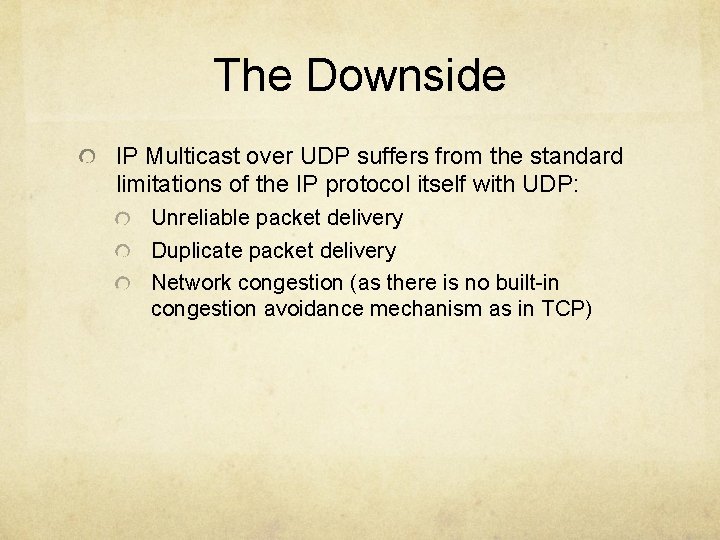 The Downside

IP Multicast over UDP suffers from the standard limitations of the IP protocol itself with UDP:

Unreliable packet delivery

Duplicate packet delivery

Network congestion (as there is no built-in congestion avoidance mechanism as in TCP)